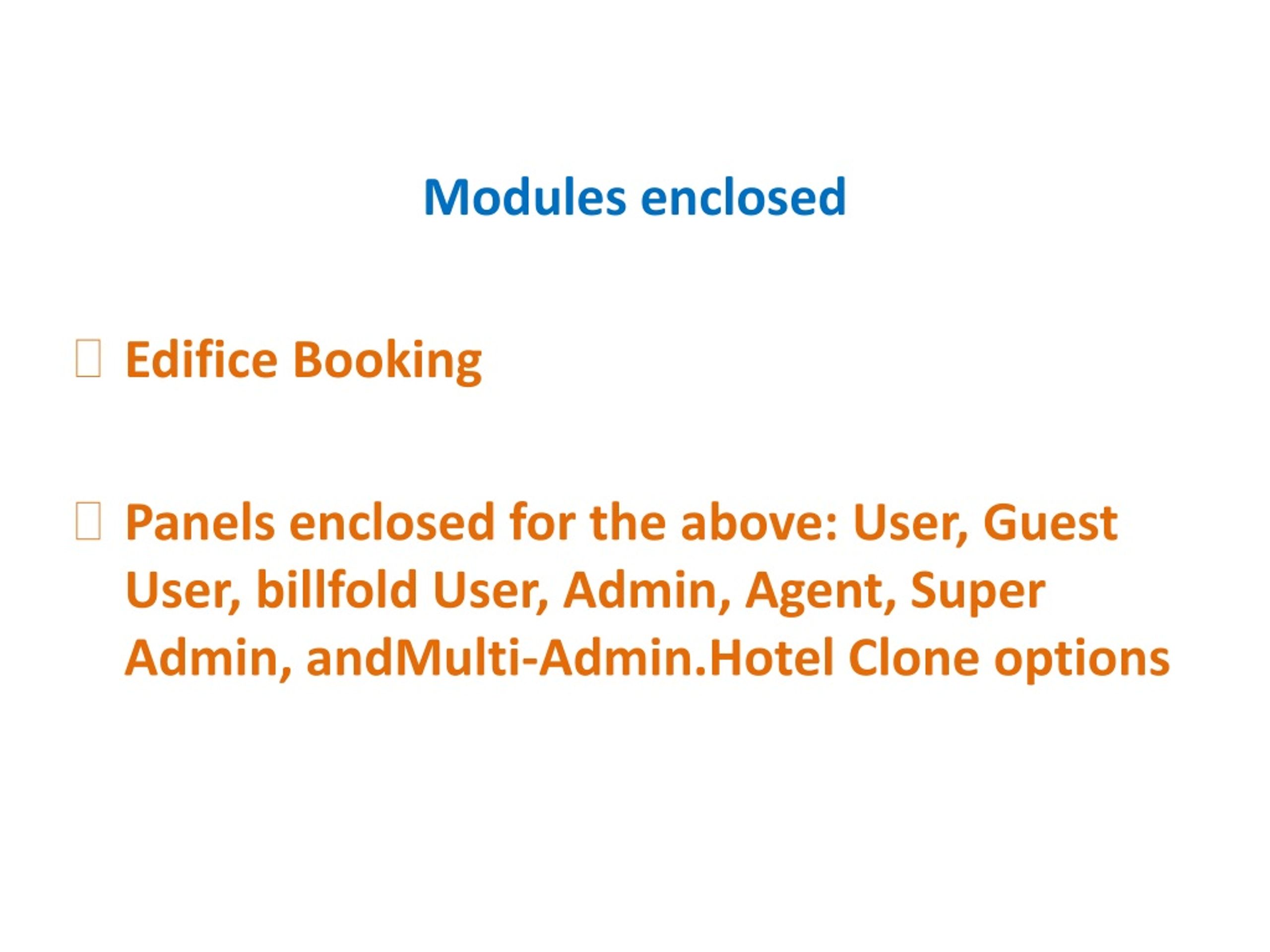 Modules enclosed

 Edifice Booking

 Panels enclosed for the above: User, Guest User, billfold User, Admin, Agent, Super Admin, andMulti-Admin.Hotel Clone options